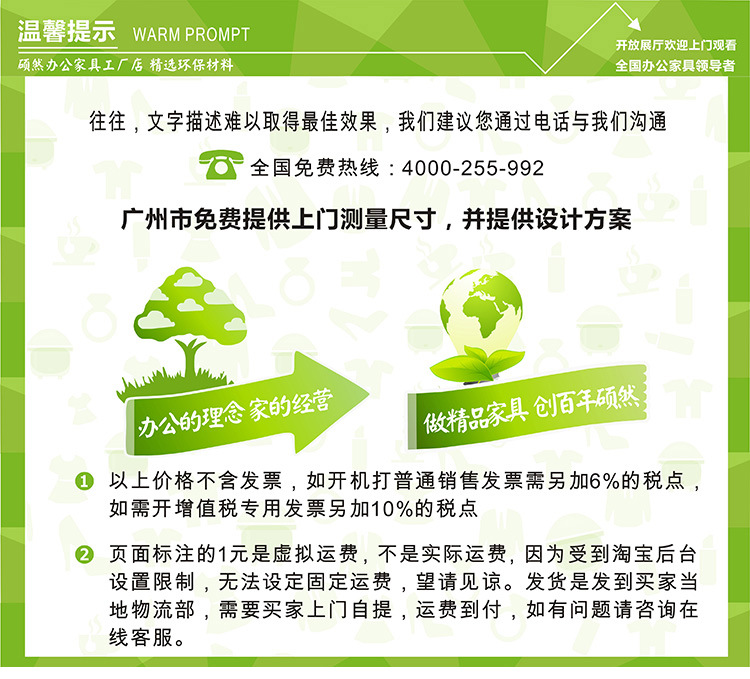 温馨提示 WARM PROMPT

硕然办公家具工厂店 精选环保材料

开放展厅欢迎上门观看
全国办公家具领导者

往往，文字描述难以取得最佳效果，我们建议您通过电话与我们沟通

全国免费热线：4000-255-992

广州市免费提供上门测量尺寸，并提供设计方案

办公的理念 家的经营

做精品家具 创百年硕然

1 以上价格不含发票，如开机打普通销售发票需另加6%的税点，如需开增值税专用发票另加10%的税点

2 页面标注的1元是虚拟运费，不是实际运费，因为受到淘宝后台设置限制，无法设定固定运费，望请见谅。发货是发到买家当地物流部，需要买家上门自提，运费到付，如有问题请咨询在线客服。